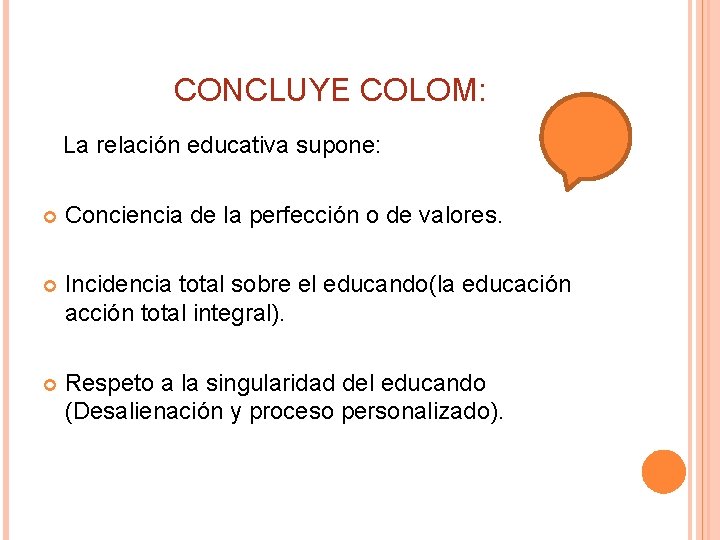 CONCLUYE COLOM:

La relación educativa supone:

Conciencia de la perfección o de valores.

Incidencia total sobre el educando(la educación acción total integral).

Respeto a la singularidad del educando (Desalienación y proceso personalizado).